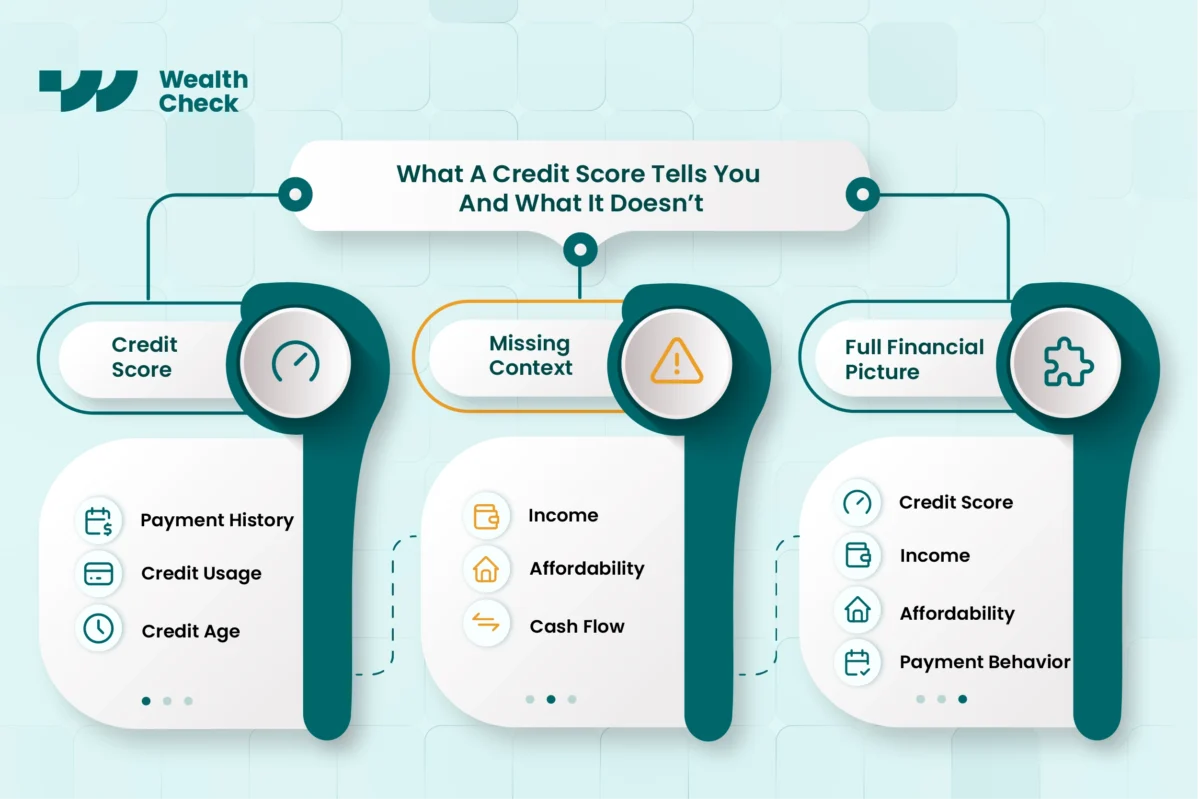 Wealth Check

What A Credit Score Tells You And What It Doesn't

Credit Score

Payment History

Credit Usage

Credit Age

Missing Context

Income

Affordability

Cash Flow

Full Financial Picture

Credit Score

Income

Affordability

Payment Behavior